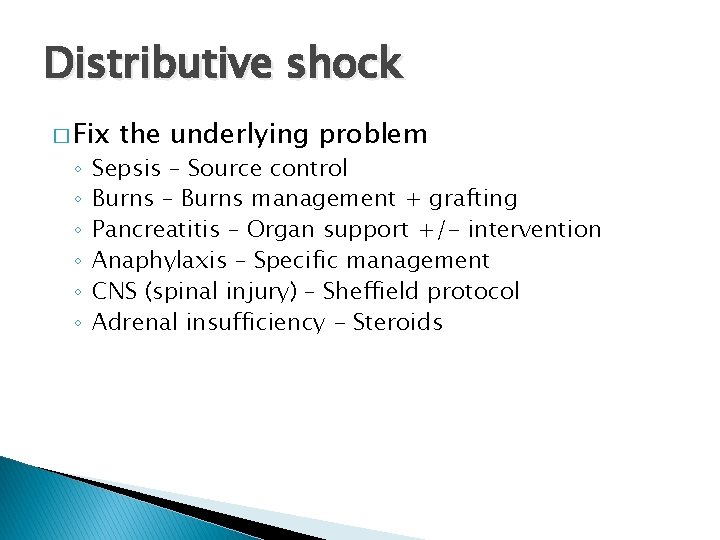 Distributive shock

□ Fix the underlying problem
◦ Sepsis – Source control
◦ Burns – Burns management + grafting
◦ Pancreatitis – Organ support +/- intervention
◦ Anaphylaxis – Specific management
◦ CNS (spinal injury) – Sheffield protocol
◦ Adrenal insufficiency – Steroids